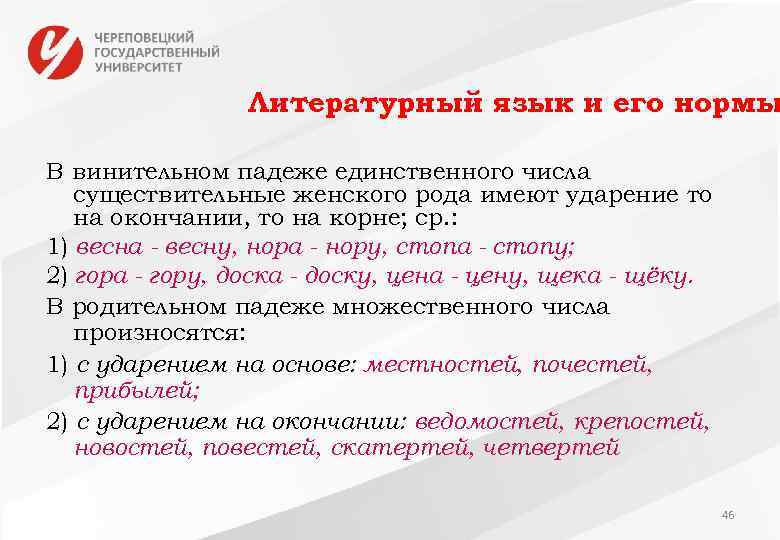 ЧЕРЕПОВЕЦКИЙ ГОСУДАРСТВЕННЫЙ УНИВЕРСИТЕТ

Литературный язык и его нормы

В винительном падеже единственного числа существительные женского рода имеют ударение то на окончании, то на корне; ср.:

1) весна - весну, нора - нору, стопа - стопу;

2) гора - гору, доска - доску, цена - цену, щека - щёку.

В родительном падеже множественного числа произносятся:

1) с ударением на основе: местностей, почестей, прибылей;

2) с ударением на окончании: ведомостей, крепостей, новостей, повестей, скатертей, четвертей

46